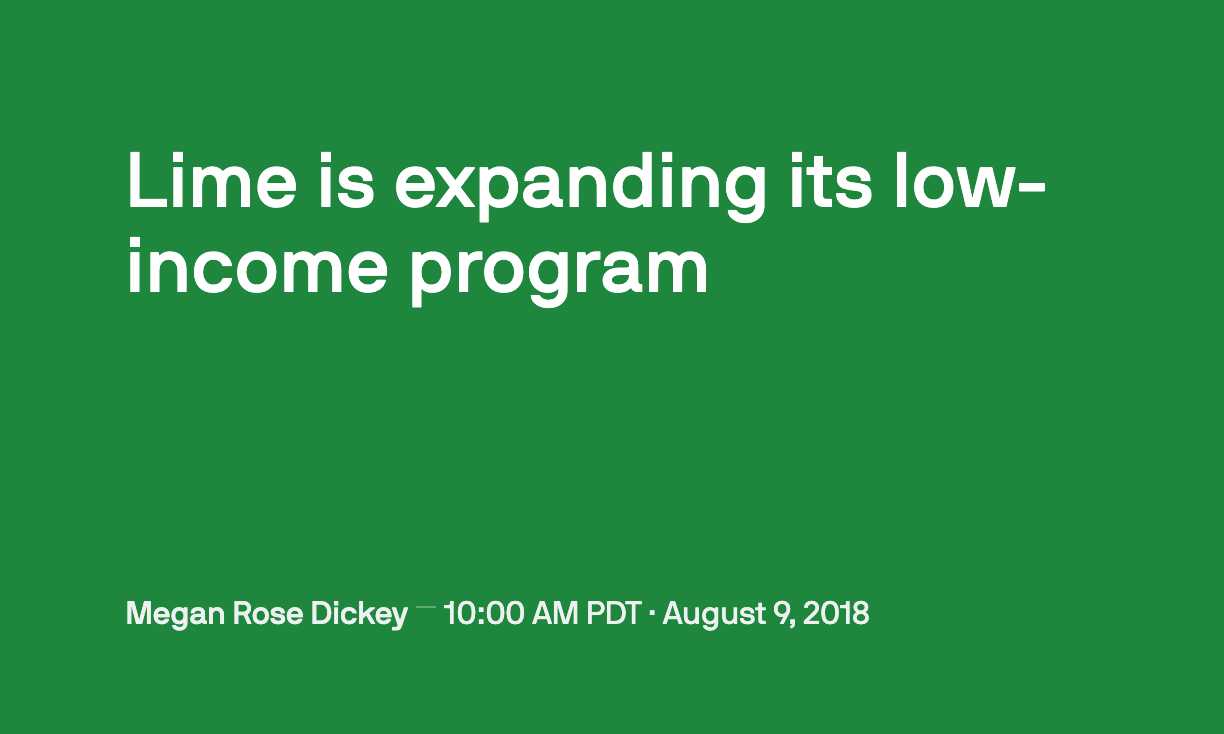 Lime is expanding its low-income program

Megan Rose Dickey — 10:00 AM PDT · August 9, 2018